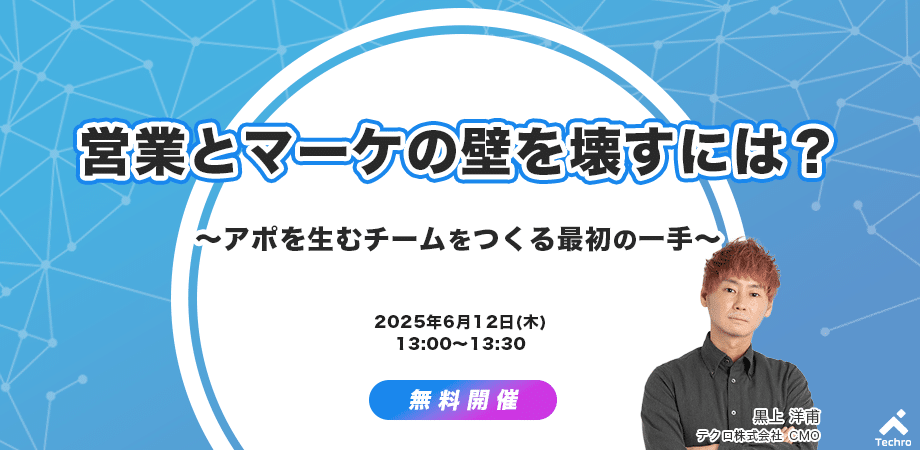 営業とマーケの壁を壊すには？

〜アポを生むチームをつくる最初の一手〜

2025年6月12日(木)
13:00〜13:30

無料開催

黒上 洋甫
テクロ株式会社 CMO

Techro